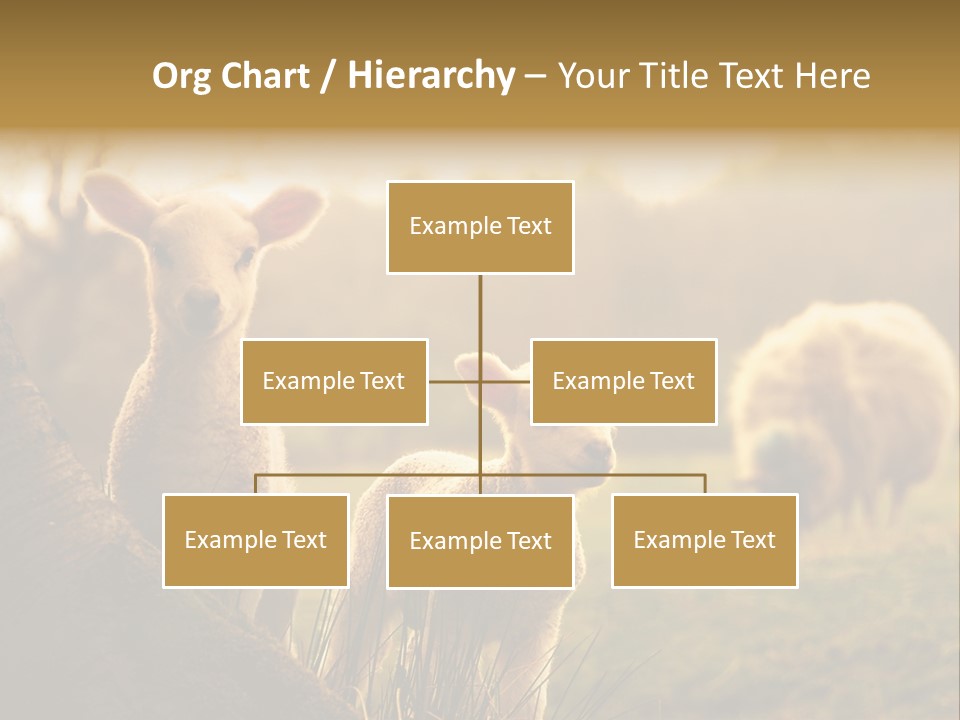 Org Chart / Hierarchy – Your Title Text Here

Example Text

Example Text

Example Text

Example Text

Example Text

Example Text